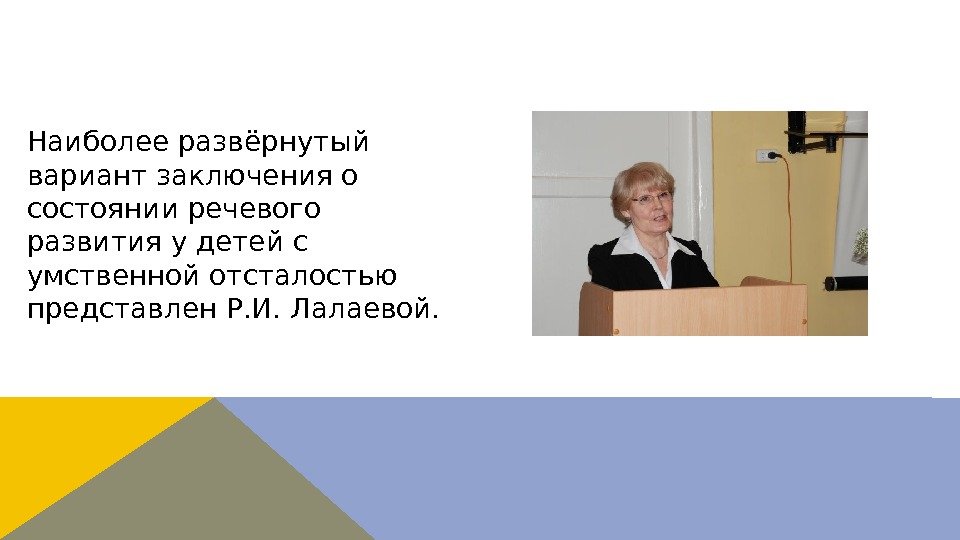 Наиболее развёрнутый вариант заключения о состоянии речевого развития у детей с умственной отсталостью представлен Р.И. Лалаевой.